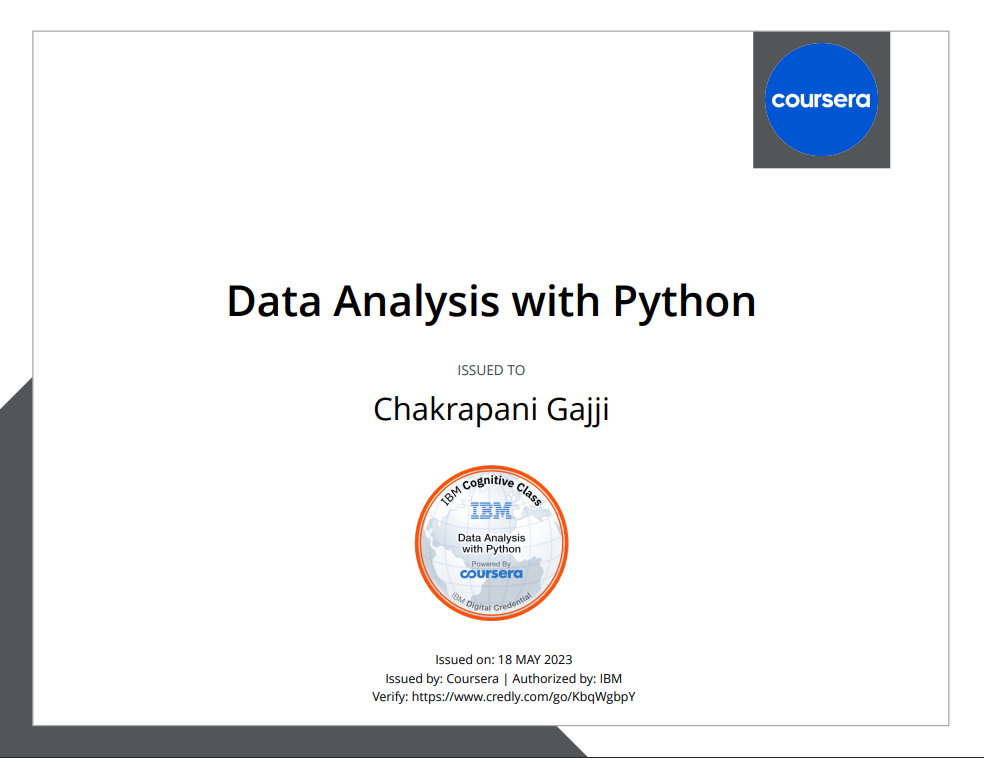 coursera

Data Analysis with Python

ISSUED TO

Chakrapani Gajji

IBM Cognitive Class

IBM

Data Analysis with Python

Powered By

coursera

IBM Digital Credential

Issued on: 18 MAY 2023

Issued by: Coursera | Authorized by: IBM

Verify: https://www.credly.com/go/KbqWgbpY